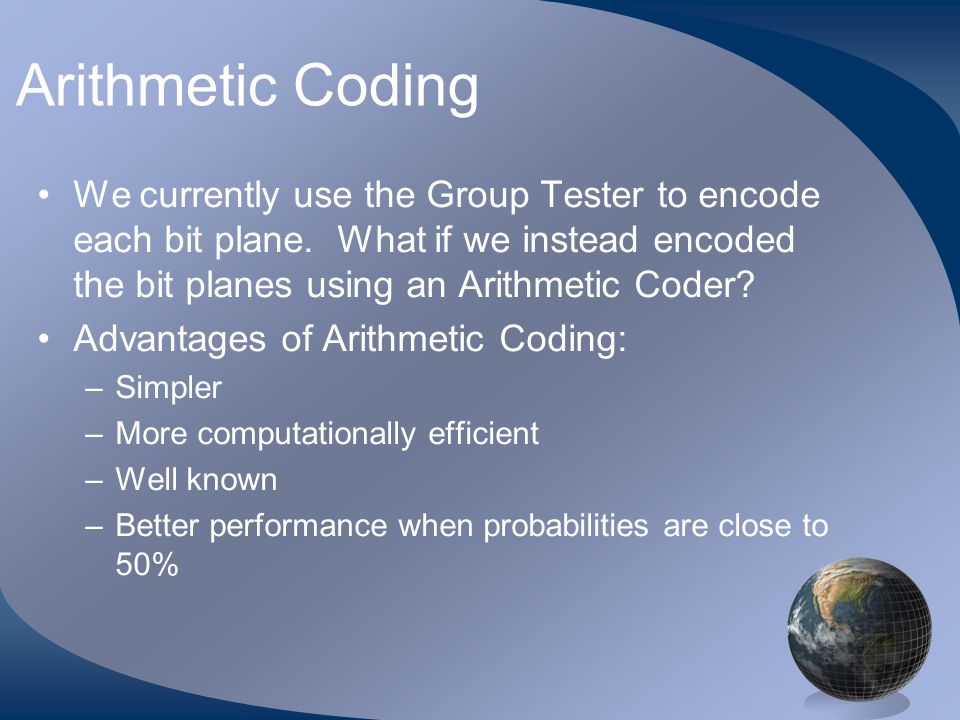 Arithmetic Coding

• We currently use the Group Tester to encode each bit plane. What if we instead encoded the bit planes using an Arithmetic Coder?
• Advantages of Arithmetic Coding:
– Simpler
– More computationally efficient
– Well known
– Better performance when probabilities are close to 50%